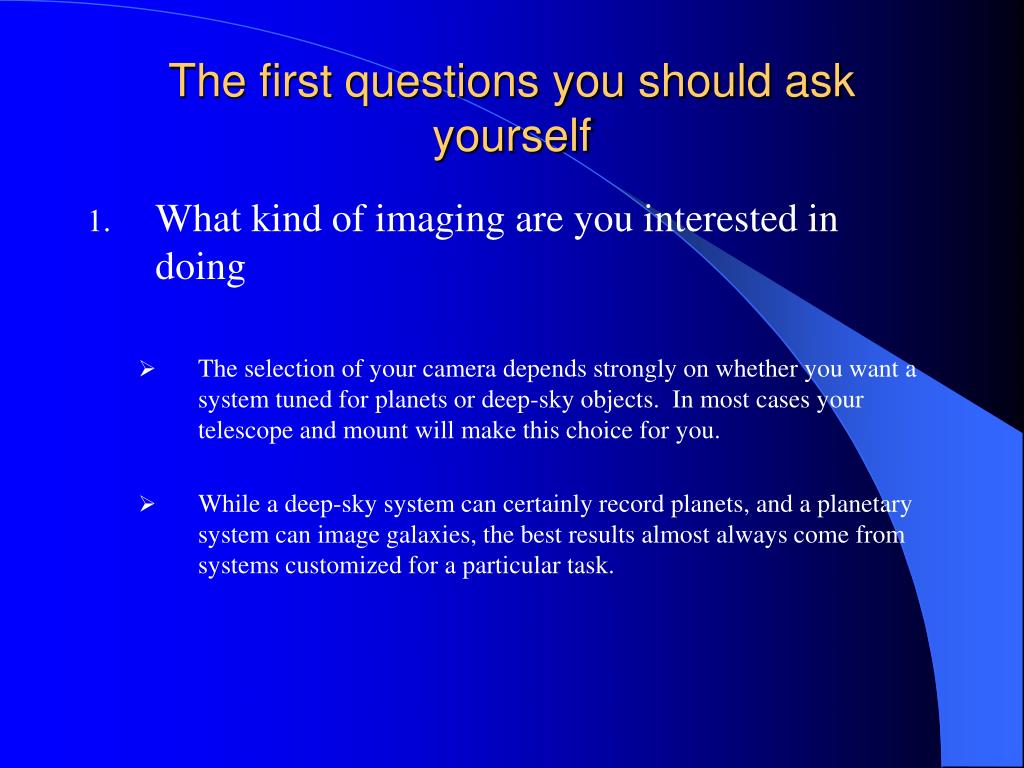 The first questions you should ask yourself

1. What kind of imaging are you interested in doing

➢ The selection of your camera depends strongly on whether you want a system tuned for planets or deep-sky objects. In most cases your telescope and mount will make this choice for you.

➢ While a deep-sky system can certainly record planets, and a planetary system can image galaxies, the best results almost always come from systems customized for a particular task.